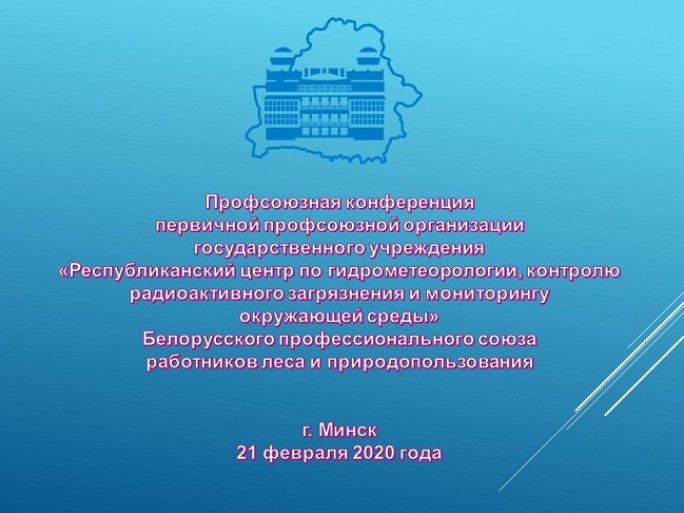 Профсоюзная конференция
первичной профсоюзной организации
государственного учреждения
«Республиканский центр по гидрометеорологии, контролю
радиоактивного загрязнения и мониторингу
окружающей среды»
Белорусского профессионального союза
работников леса и природопользования

г. Минск
21 февраля 2020 года